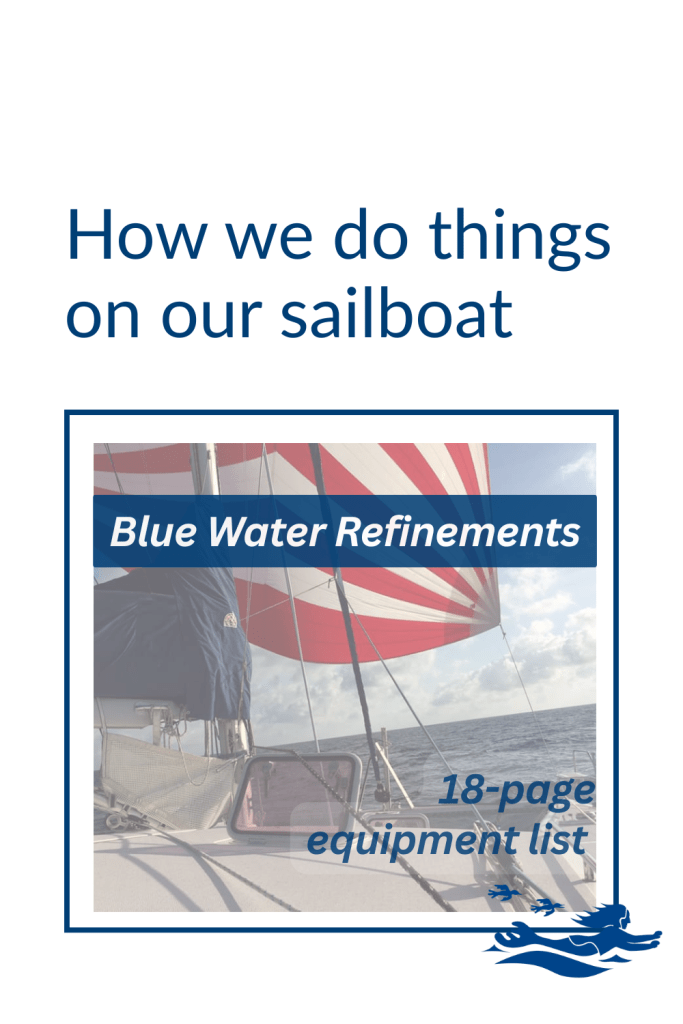 How we do things on our sailboat

Blue Water Refinements

18-page equipment list